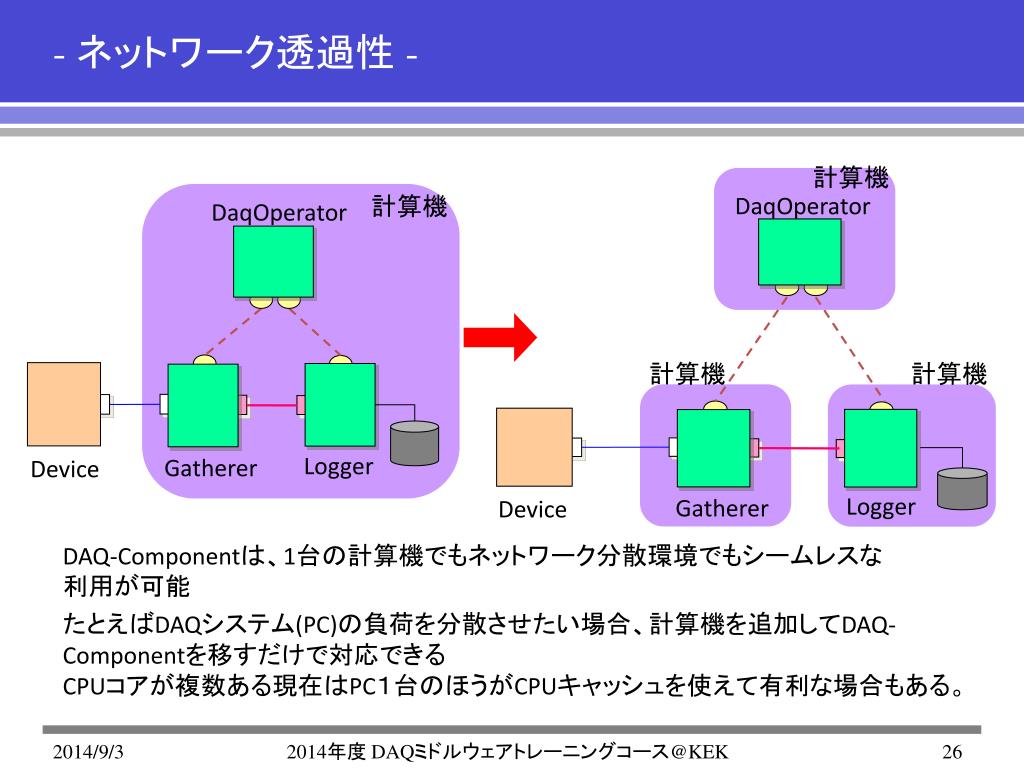 - ネットワーク透過性 -

DaqOperator 計算機

Device Gatherer Logger

計算機
DaqOperator

計算機 計算機

Device Gatherer Logger

DAQ-Componentは、1台の計算機でもネットワーク分散環境でもシームレスな利用が可能

たとえばDAQシステム(PC)の負荷を分散させたい場合、計算機を追加してDAQ-Componentを移すだけで対応できる
CPUコアが複数ある現在はPC1台のほうがCPUキャッシュを使えて有利な場合もある。

2014/9/3 2014年度 DAQミドルウェアトレーニングコース＠KEK 26